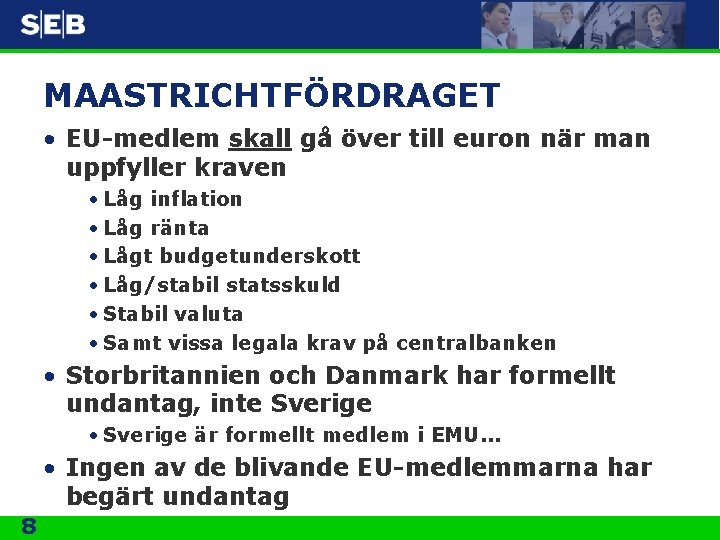 SEB

MAASTRICHTFÖRDRAGET

• EU-medlem skall gå över till euron när man uppfyller kraven
  • Låg inflation
  • Låg ränta
  • Lågt budgetunderskott
  • Låg/stabil statsskuld
  • Stabil valuta
  • Samt vissa legala krav på centralbanken
• Storbritannien och Danmark har formellt undantag, inte Sverige
  • Sverige är formellt medlem i EMU...
• Ingen av de blivande EU-medlemmarna har begärt undantag

8